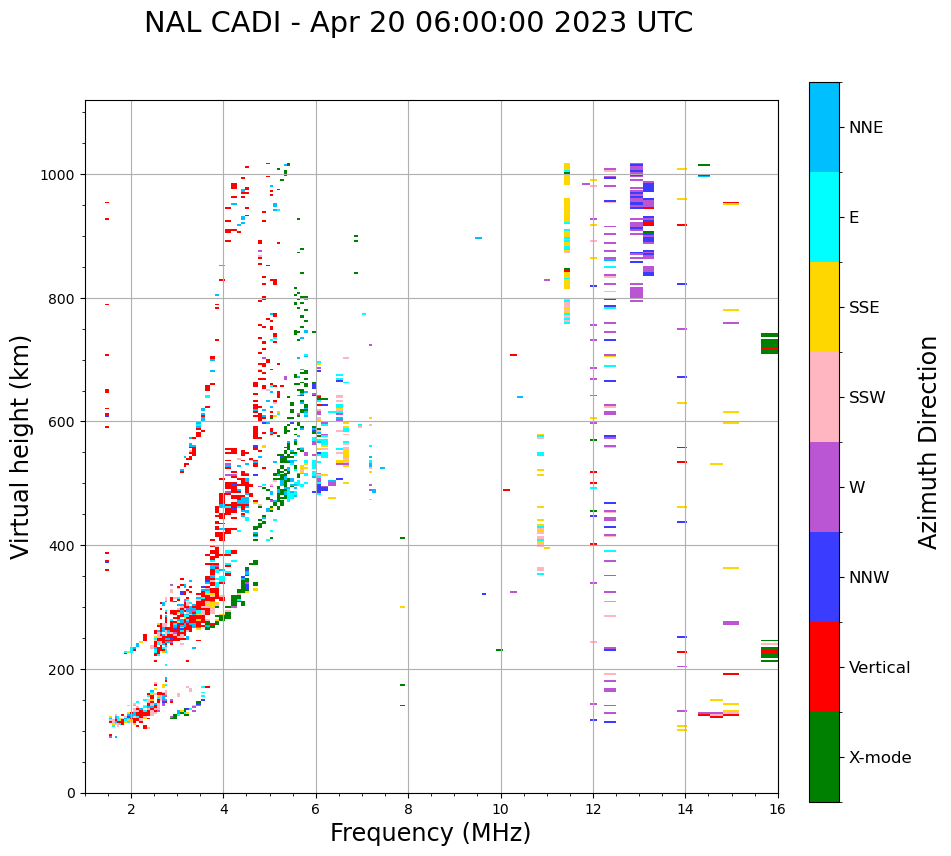 NAL CADI - Apr 20 06:00:00 2023 UTC

Virtual height (km)

1000
800
600
400
200
0

2
4
6
8
10
12
14
16

Frequency (MHz)

NNE
E
SSE
SSW
W
NNW
Vertical
X-mode

Azimuth Direction